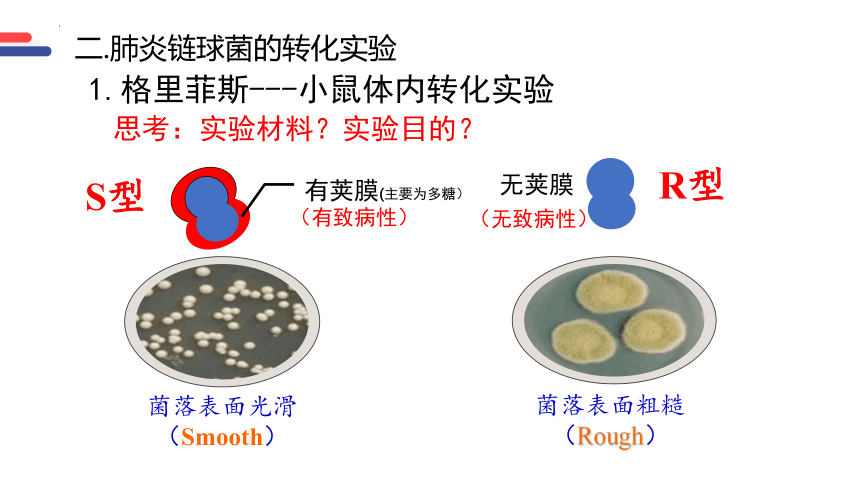 二.肺炎链球菌的转化实验

1. 格里菲斯---小鼠体内转化实验

思考：实验材料？实验目的？

S型

有荚膜(主要为多糖)
（有致病性）

无荚膜
（无致病性）

R型

菌落表面光滑
（Smooth）

菌落表面粗糙
（Rough）